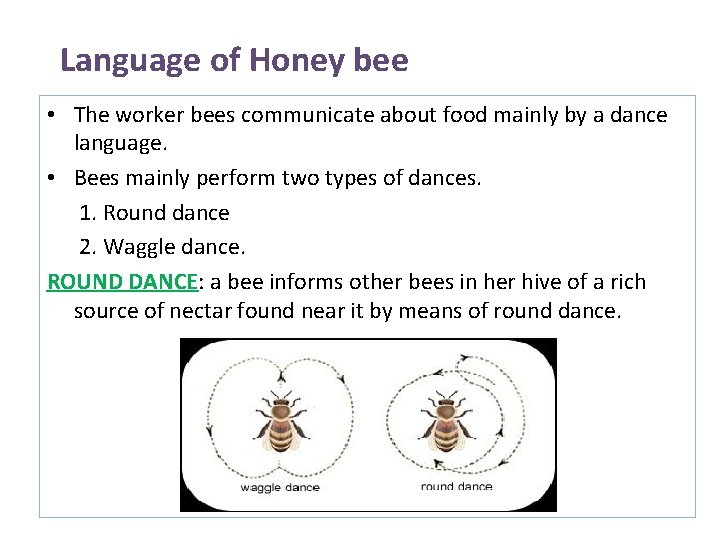 Language of Honey bee

• The worker bees communicate about food mainly by a dance language.

• Bees mainly perform two types of dances.

1. Round dance

2. Waggle dance.

ROUND DANCE: a bee informs other bees in her hive of a rich source of nectar found near it by means of round dance.

waggle dance

round dance